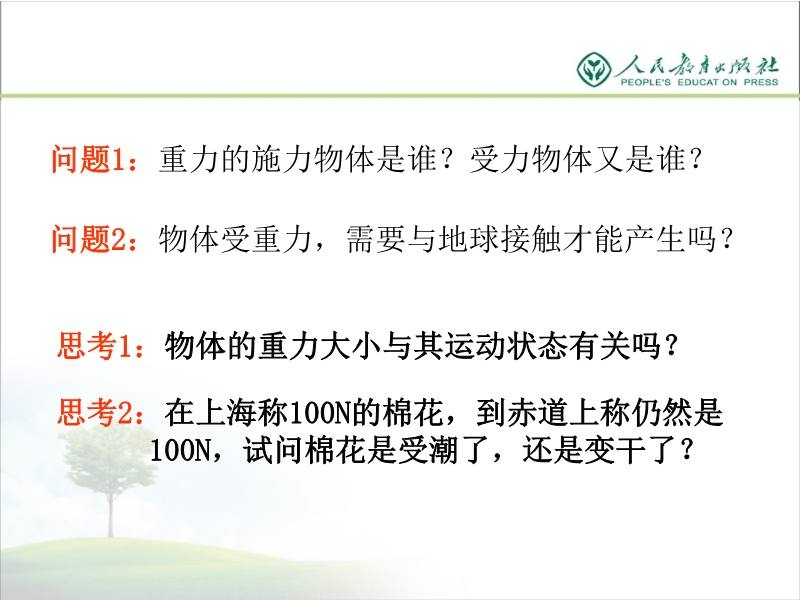 人民教育出版社
PEOPLE'S EDUCATION PRESS

问题1：重力的施力物体是谁？受力物体又是谁？

问题2：物体受重力，需要与地球接触才能产生吗？

思考1：物体的重力大小与其运动状态有关吗？

思考2：在上海称100N的棉花，到赤道上称仍然是100N，试问棉花是受潮了，还是变干了？